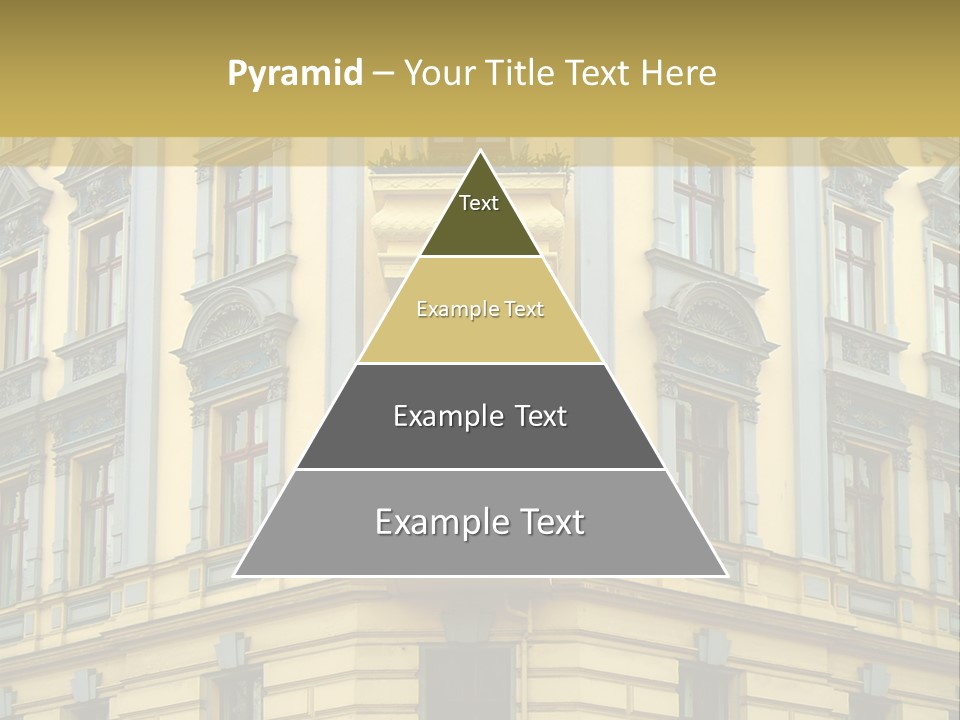 Pyramid – Your Title Text Here

Text

Example Text

Example Text

Example Text